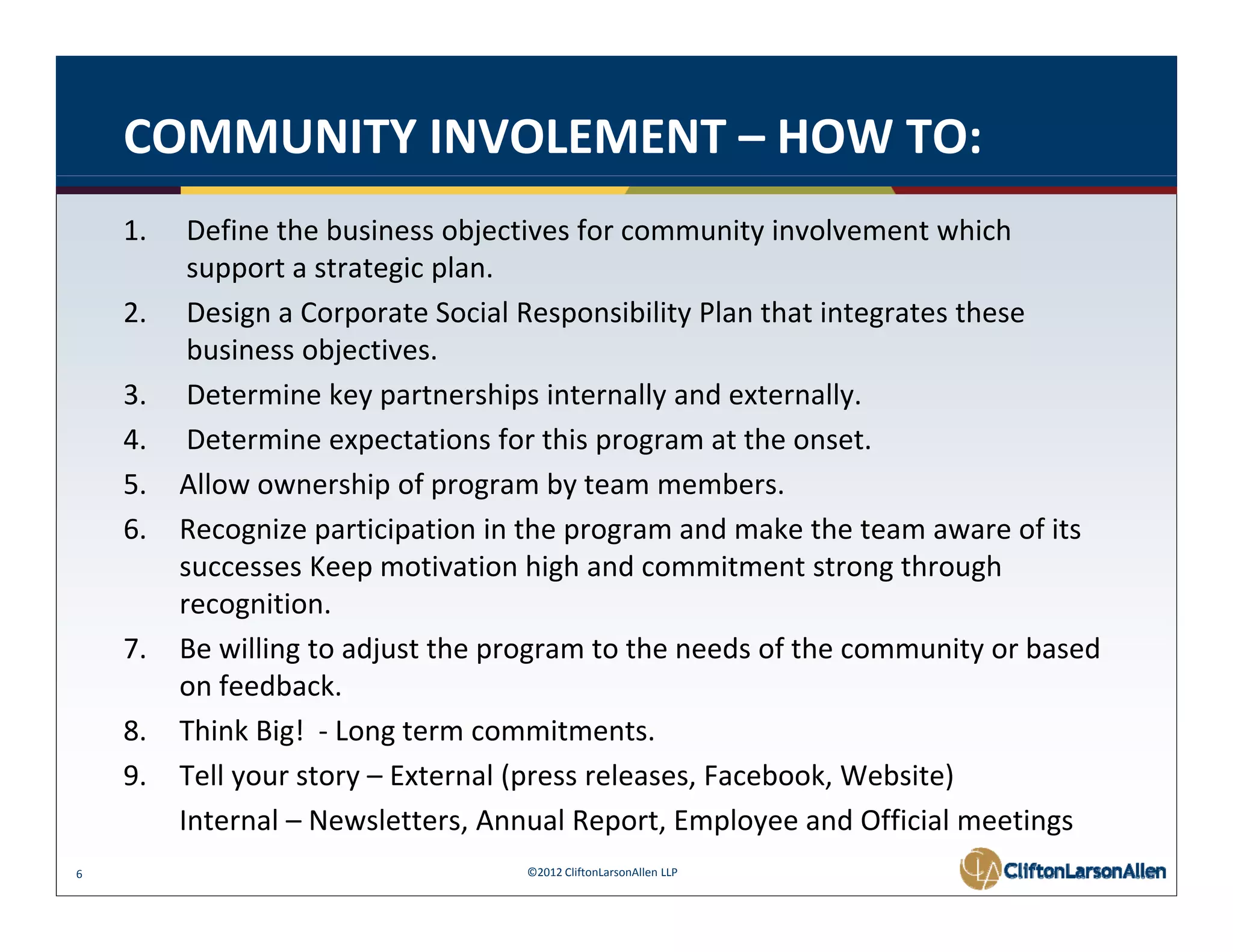 COMMUNITY INVOLEMENT – HOW TO:

1. Define the business objectives for community involvement which support a strategic plan.

2. Design a Corporate Social Responsibility Plan that integrates these business objectives.

3. Determine key partnerships internally and externally.

4. Determine expectations for this program at the onset.

5. Allow ownership of program by team members.

6. Recognize participation in the program and make the team aware of its successes Keep motivation high and commitment strong through recognition.

7. Be willing to adjust the program to the needs of the community or based on feedback.

8. Think Big! - Long term commitments.

9. Tell your story – External (press releases, Facebook, Website)

Internal – Newsletters, Annual Report, Employee and Official meetings

6

©2012 CliftonLarsonAllen LLP

CliftonLarsonAllen